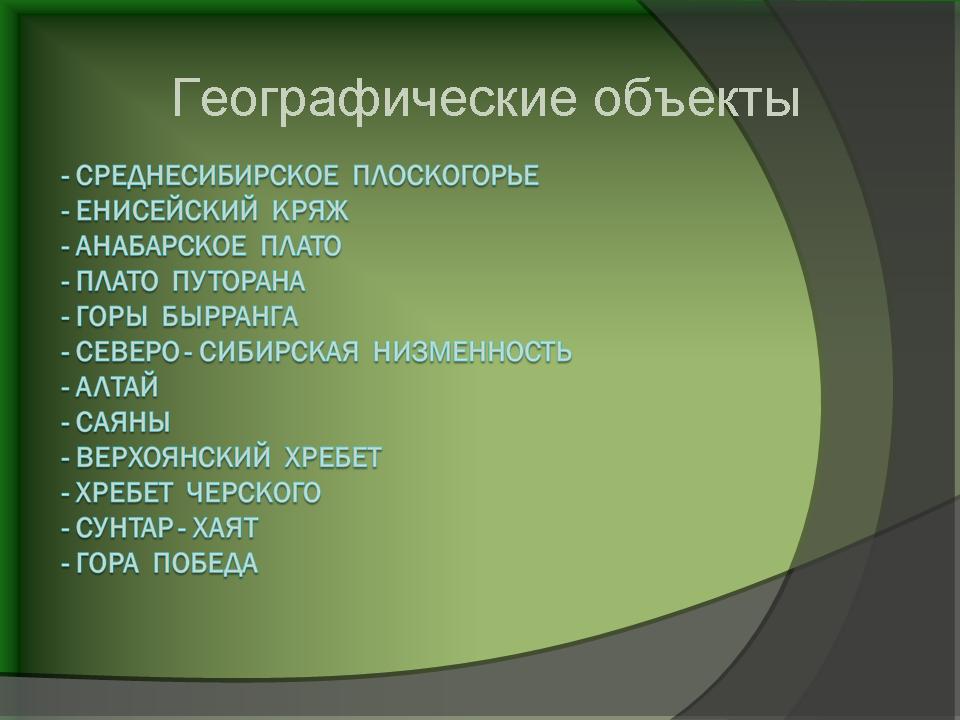 Географические объекты

- СРЕДНЕСИБИРСКОЕ ПЛОСКОГОРЬЕ
- ЕНИСЕЙСКИЙ КРЯЖ
- АНАБАРСКОЕ ПЛАТО
- ПЛАТО ПУТОРАНА
- ГОРЫ БЫРРАНГА
- СЕВЕРО - СИБИРСКАЯ НИЗМЕННОСТЬ
- АЛТАЙ
- САЯНЫ
- ВЕРХОЯНСКИЙ ХРЕБЕТ
- ХРЕБЕТ ЧЕРСКОГО
- СУНТАР - ХАЯТ
- ГОРА ПОБЕДА